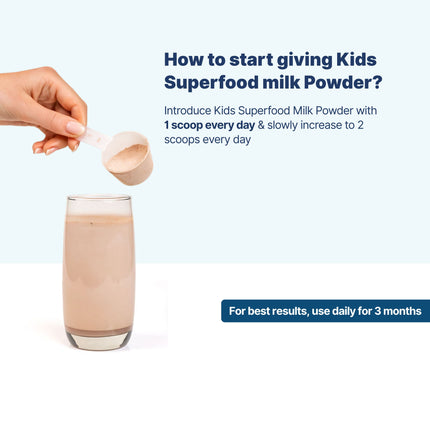 How to start giving Kids Superfood milk Powder?

Introduce Kids Superfood Milk Powder with 1 scoop every day & slowly increase to 2 scoops every day

For best results, use daily for 3 months